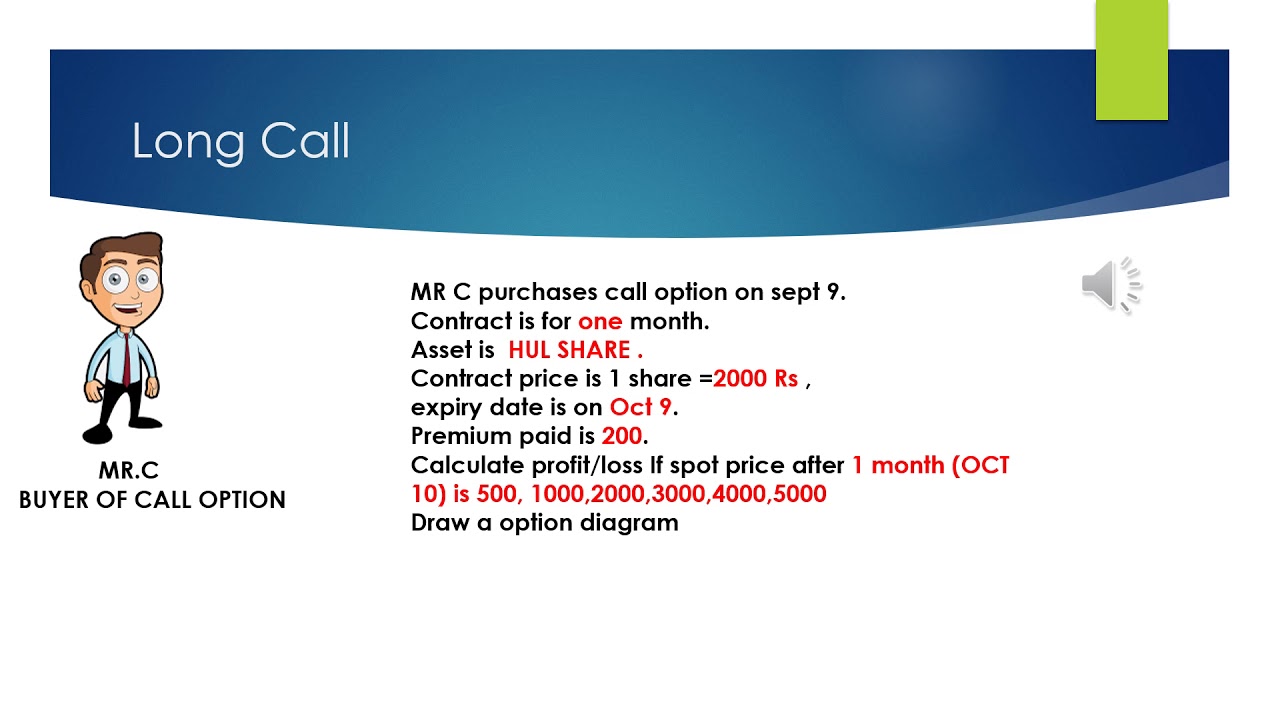 Long Call

MR.C
BUYER OF CALL OPTION

MR C purchases call option on sept 9.
Contract is for one month.
Asset is HUL SHARE .
Contract price is 1 share =2000 Rs ,
expiry date is on Oct 9.
Premium paid is 200.
Calculate profit/loss If spot price after 1 month (OCT 10) is 500, 1000,2000,3000,4000,5000
Draw a option diagram